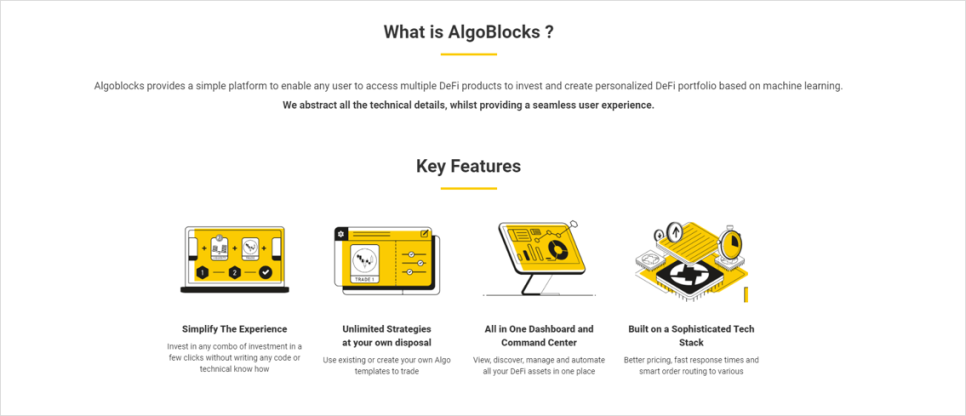 What is AlgoBlocks ?

Algoblocks provides a simple platform to enable any user to access multiple DeFi products to invest and create personalized DeFi portfolio based on machine learning.

We abstract all the technical details, whilst providing a seamless user experience.

Key Features

1

2

TRADE 1

Simplify The Experience

Invest in any combo of investment in a few clicks without writing any code or technical know how

Unlimited Strategies at your own disposal

Use existing or create your own Algo templates to trade

All in One Dashboard and Command Center

View, discover, manage and automate all your DeFi assets in one place

Built on a Sophisticated Tech Stack

Better pricing, fast response times and smart order routing to various